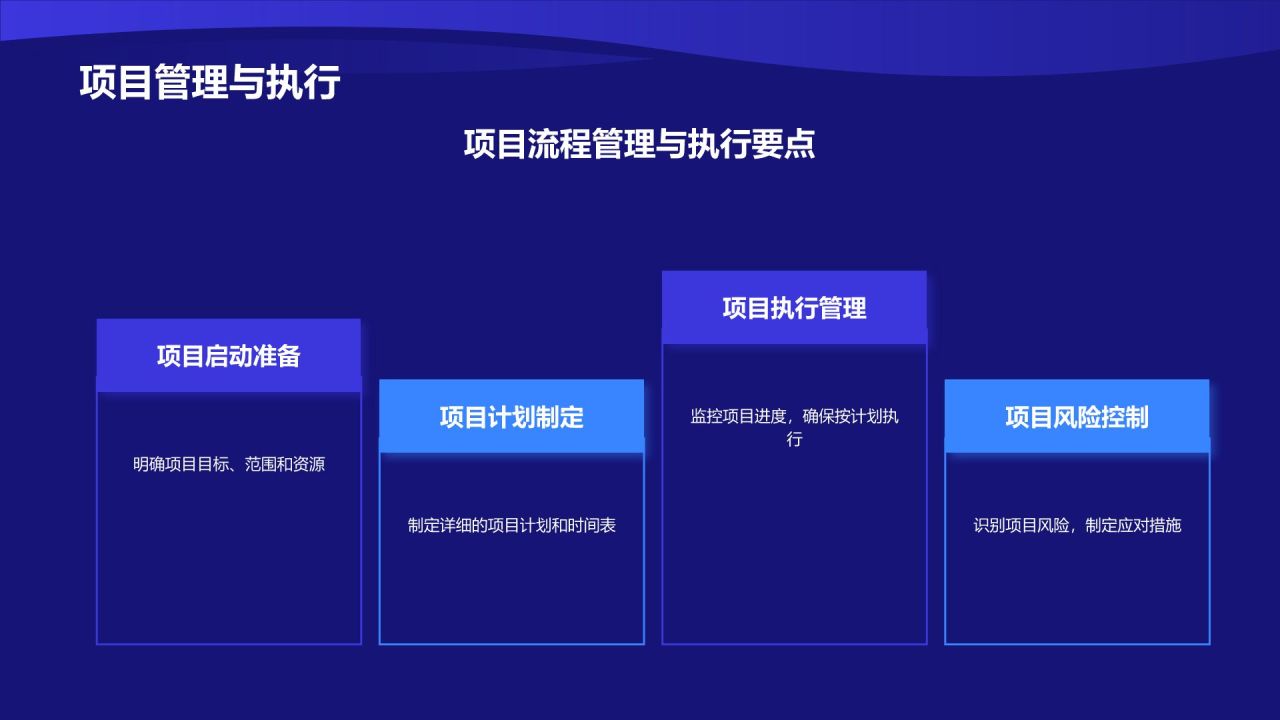 项目管理与执行

项目流程管理与执行要点

项目启动准备

明确项目目标、范围和资源

项目计划制定

制定详细的项目计划和时间表

项目执行管理

监控项目进度，确保按计划执行

项目风险控制

识别项目风险，制定应对措施